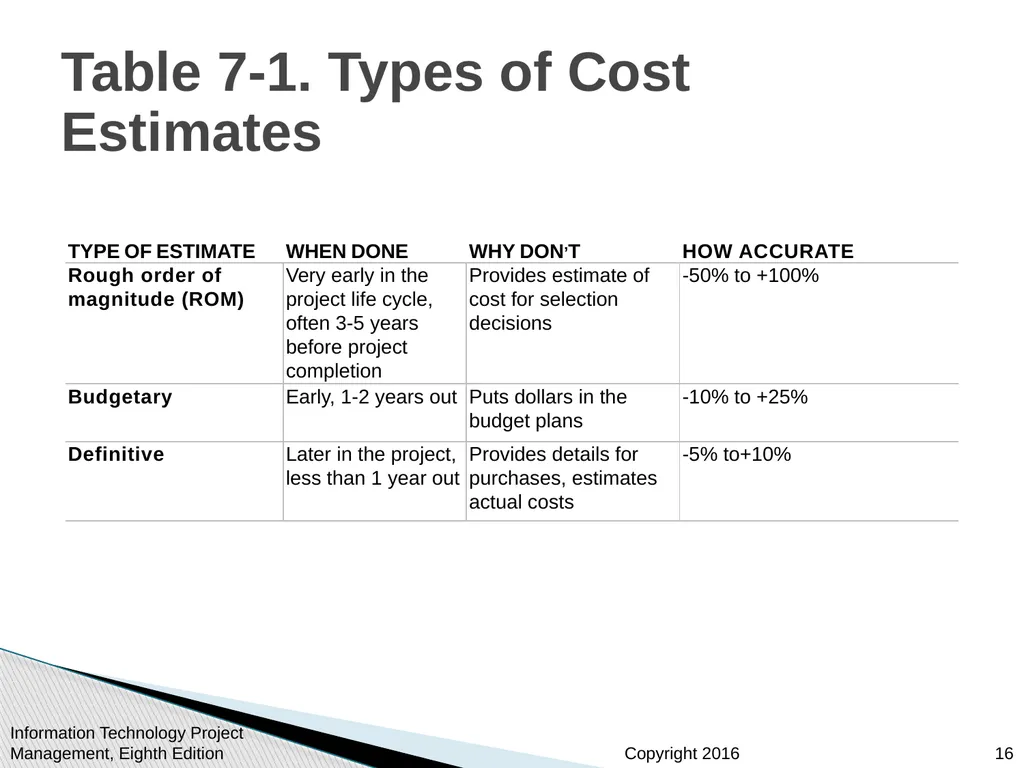 Table 7-1. Types of Cost Estimates

| TYPE OF ESTIMATE | WHEN DONE | WHY DON'T | HOW ACCURATE |
|---|---|---|---|
| Rough order of magnitude (ROM) | Very early in the project life cycle, often 3-5 years before project completion | Provides estimate of cost for selection decisions | -50% to +100% |
| Budgetary | Early, 1-2 years out | Puts dollars in the budget plans | -10% to +25% |
| Definitive | Later in the project, less than 1 year out | Provides details for purchases, estimates actual costs | -5% to+10% |

Information Technology Project Management, Eighth Edition

Copyright 2016

16